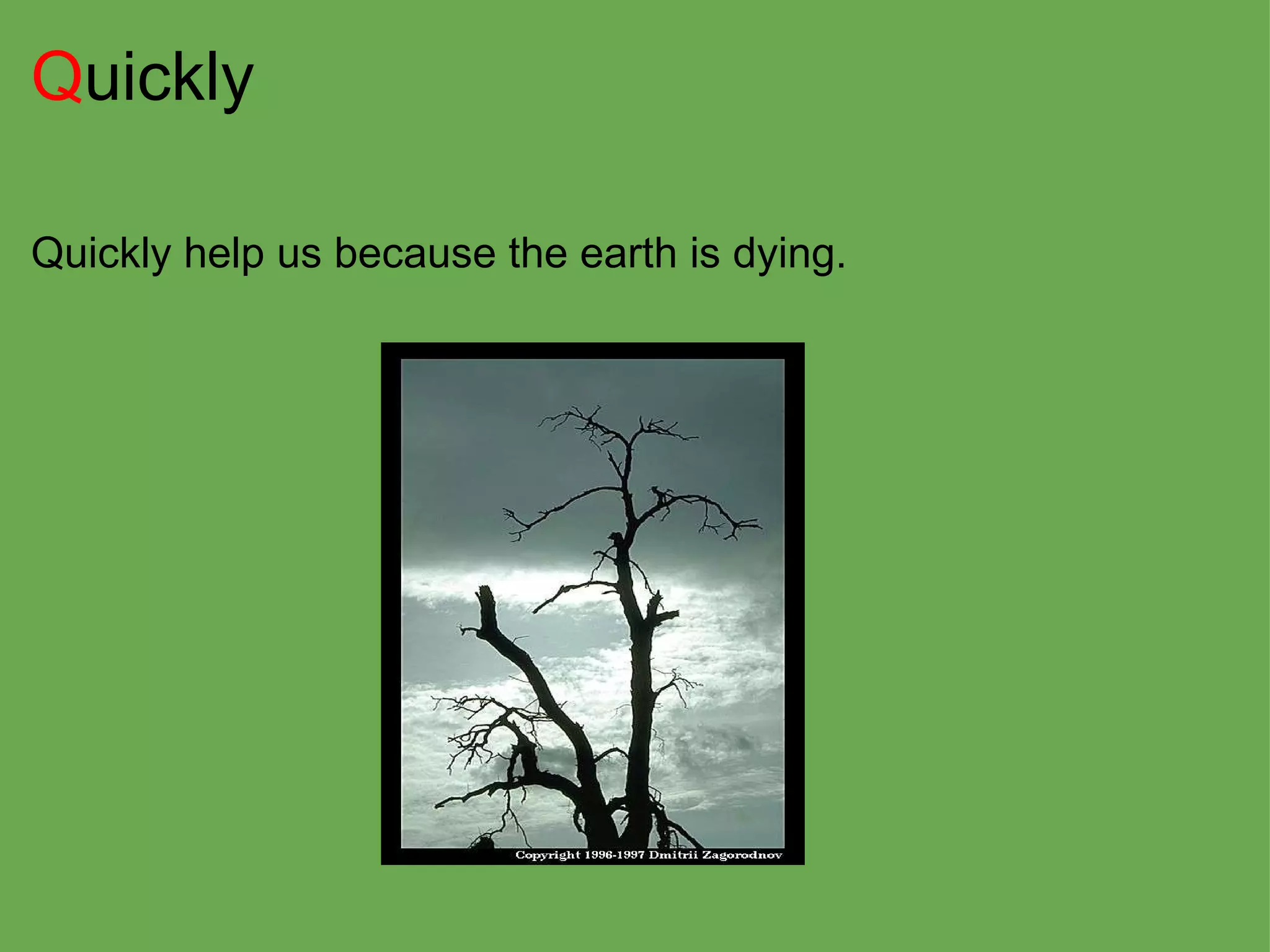 Quickly

Quickly help us because the earth is dying.

Copyright 1996-1997 Dmitrii Zagorodnov